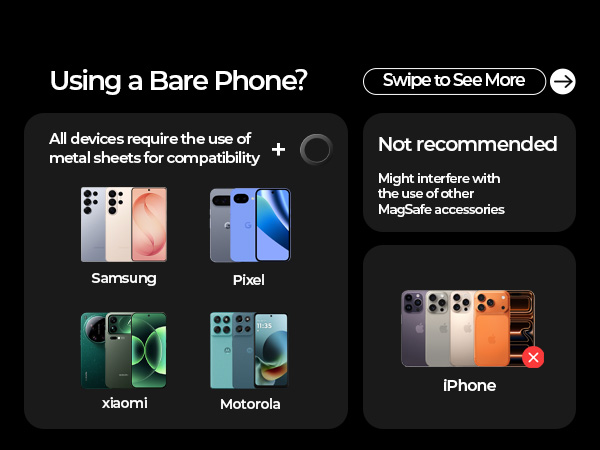 Using a Bare Phone?

Swipe to See More

All devices require the use of metal sheets for compatibility +

Samsung

Pixel

xiaomi

Motorola

Not recommended

Might interfere with the use of other MagSafe accessories

iPhone